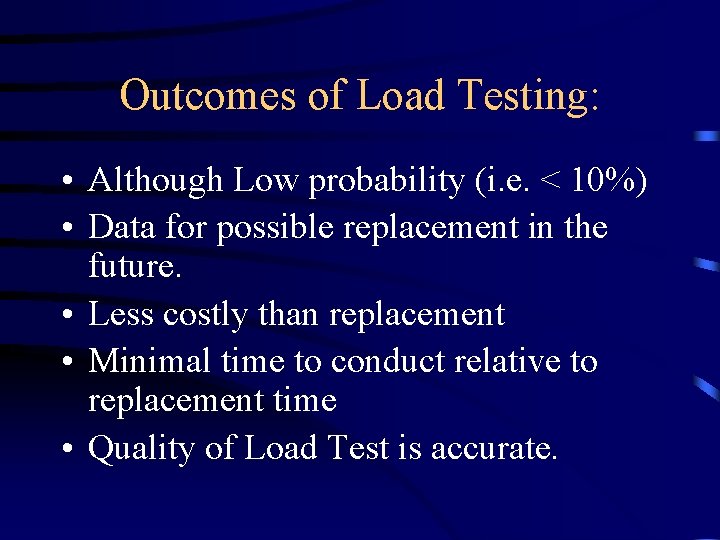 Outcomes of Load Testing:

• Although Low probability (i.e. < 10%)
• Data for possible replacement in the future.
• Less costly than replacement
• Minimal time to conduct relative to replacement time
• Quality of Load Test is accurate.